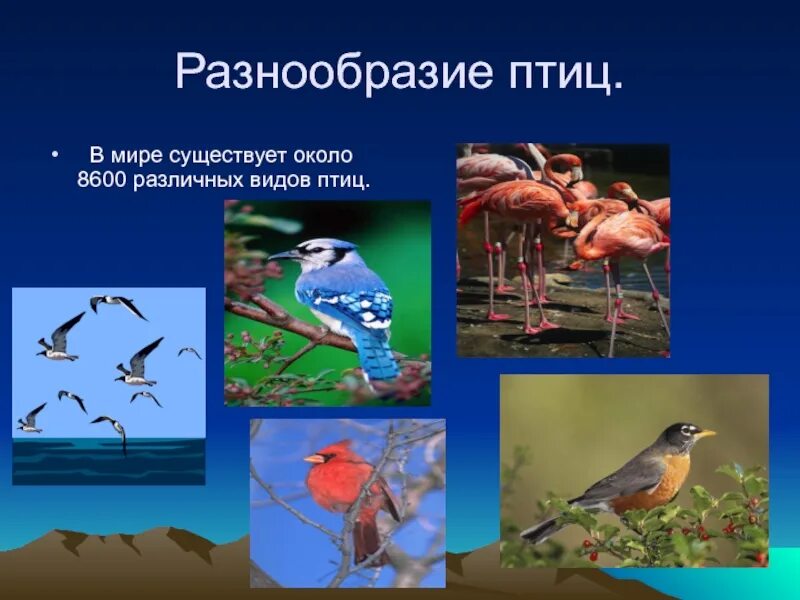 Разнообразие птиц.

• В мире существует около 8600 различных видов птиц.